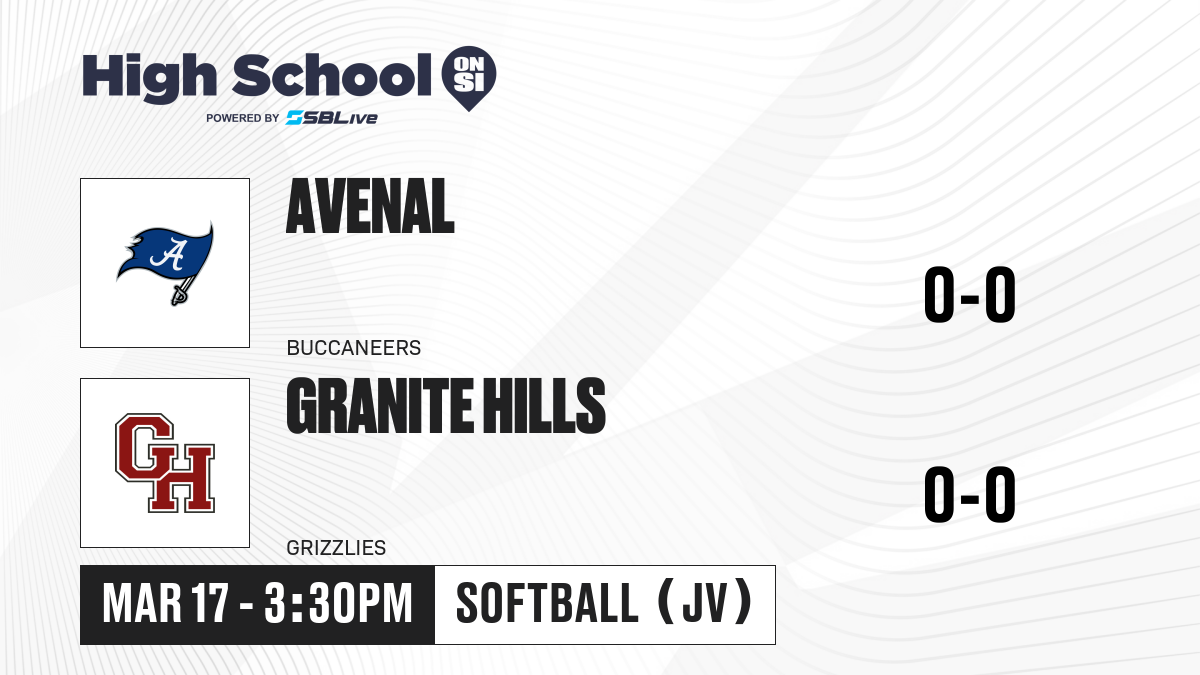 High School ON SI
POWERED BY SBLive

A

AVENAL

BUCCANEERS

0-0

GH

GRANITE HILLS

GRIZZLIES

0-0

MAR 17 - 3:30PM

SOFTBALL (JV)